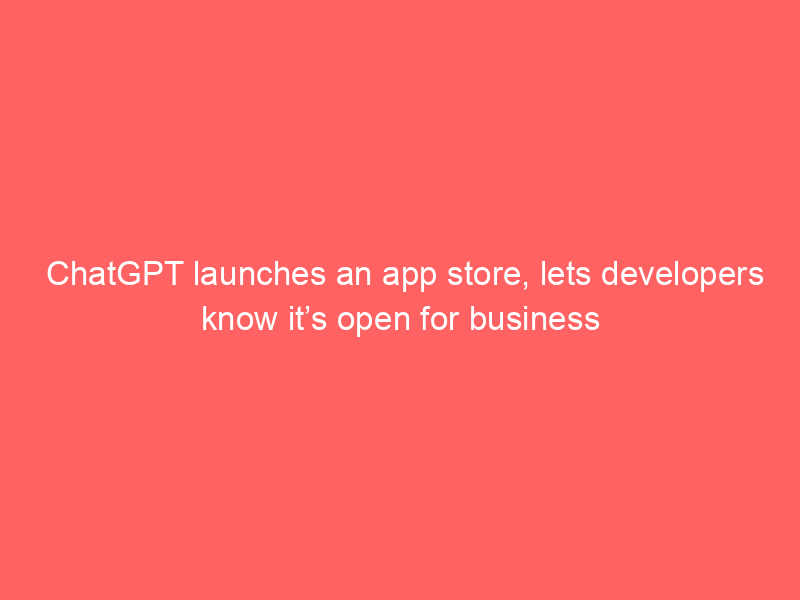 ChatGPT launches an app store, lets developers know it’s open for business